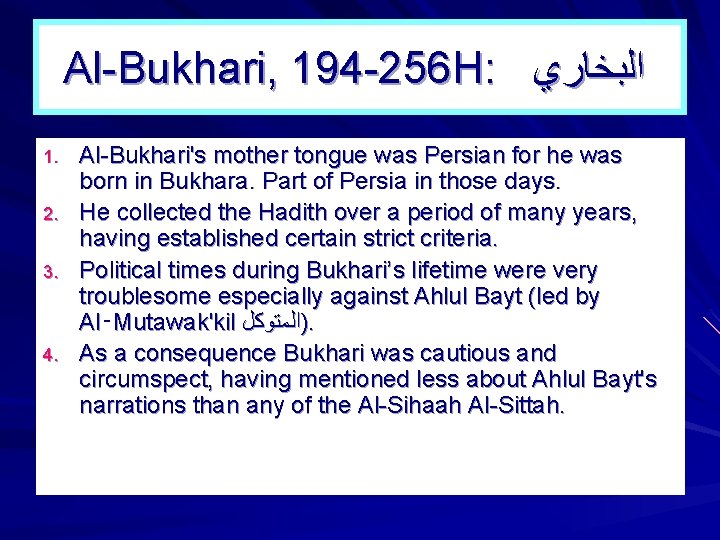 Al-Bukhari, 194-256H: البخاري

1. Al-Bukhari's mother tongue was Persian for he was born in Bukhara. Part of Persia in those days.
2. He collected the Hadith over a period of many years, having established certain strict criteria.
3. Political times during Bukhari's lifetime were very troublesome especially against Ahlul Bayt (led by Al-Mutawak'kil المتوكل).
4. As a consequence Bukhari was cautious and circumspect, having mentioned less about Ahlul Bayt's narrations than any of the Al-Sihaah Al-Sittah.